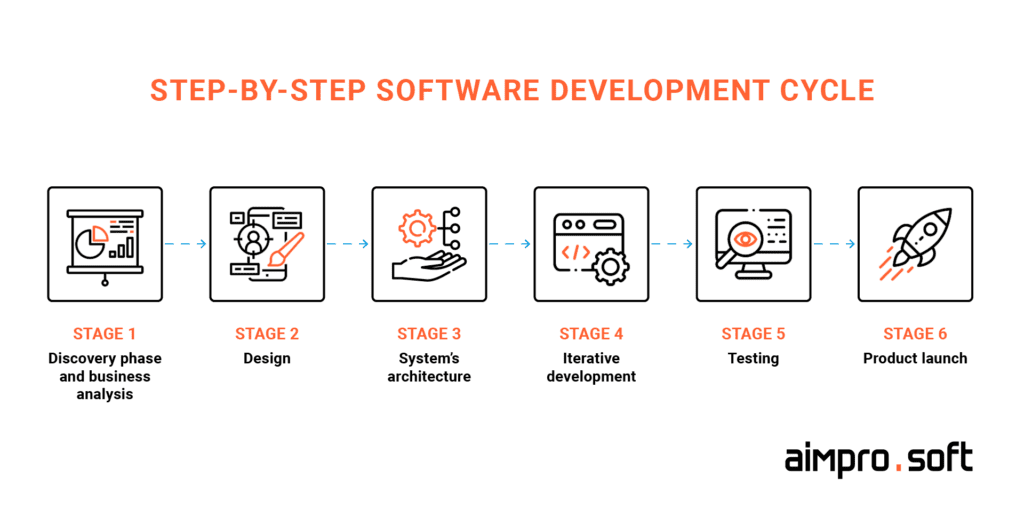 STEP-BY-STEP SOFTWARE DEVELOPMENT CYCLE

STAGE 1
Discovery phase and business analysis

STAGE 2
Design

STAGE 3
System's architecture

STAGE 4
Iterative development

STAGE 5
Testing

STAGE 6
Product launch

aimpro.soft